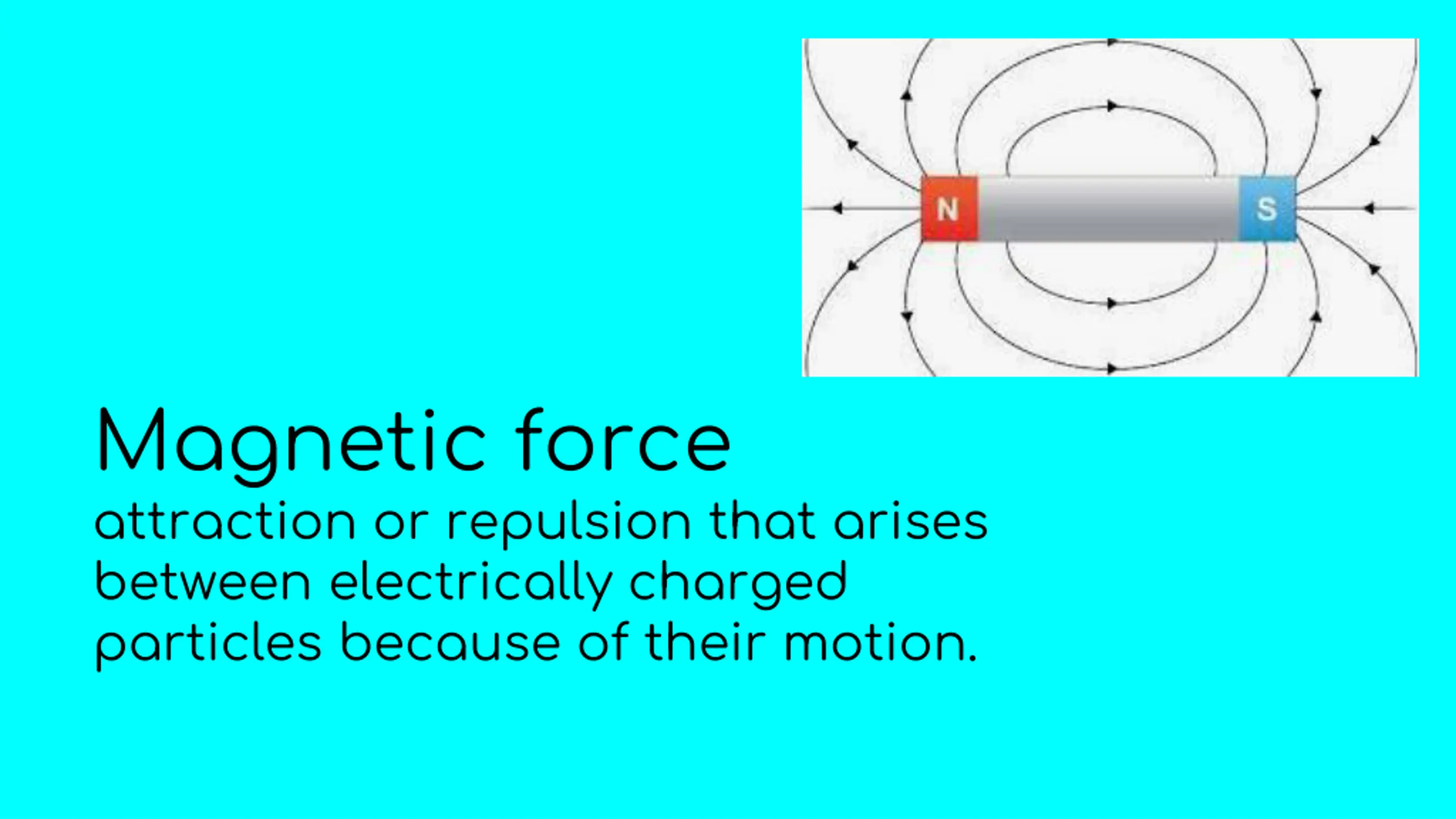 N

S

Magnetic force

attraction or repulsion that arises between electrically charged particles because of their motion.